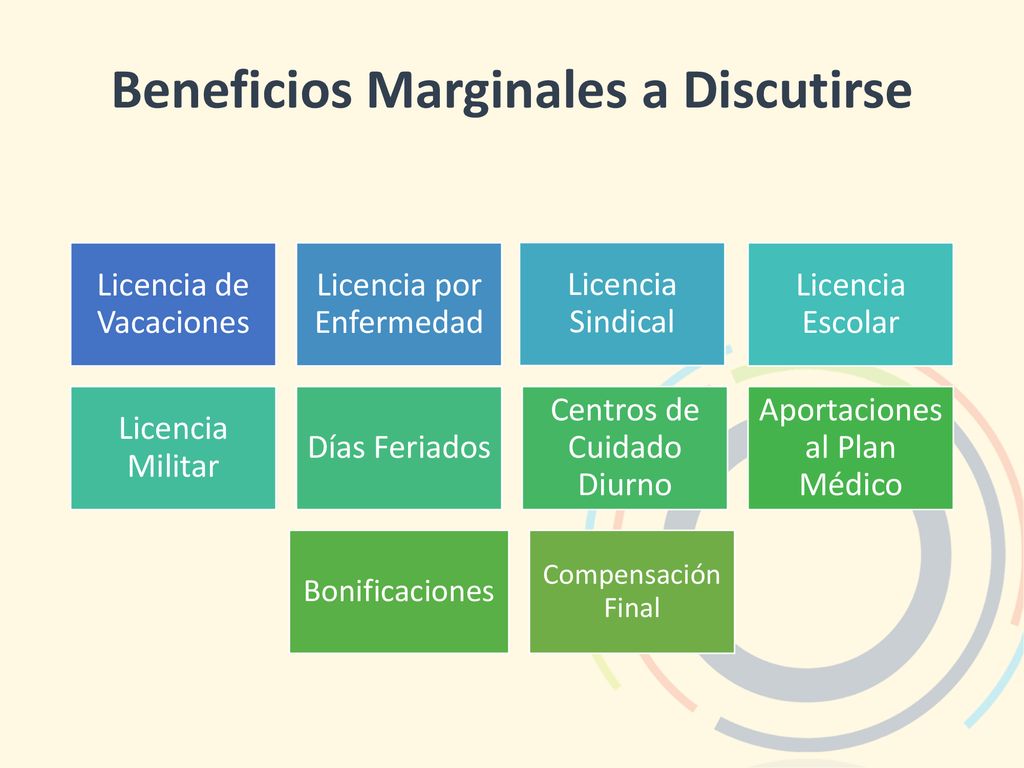 Beneficios Marginales a Discutirse

Licencia de Vacaciones

Licencia por Enfermedad

Licencia Sindical

Licencia Escolar

Licencia Militar

Días Feriados

Centros de Cuidado Diurno

Aportaciones al Plan Médico

Bonificaciones

Compensación Final